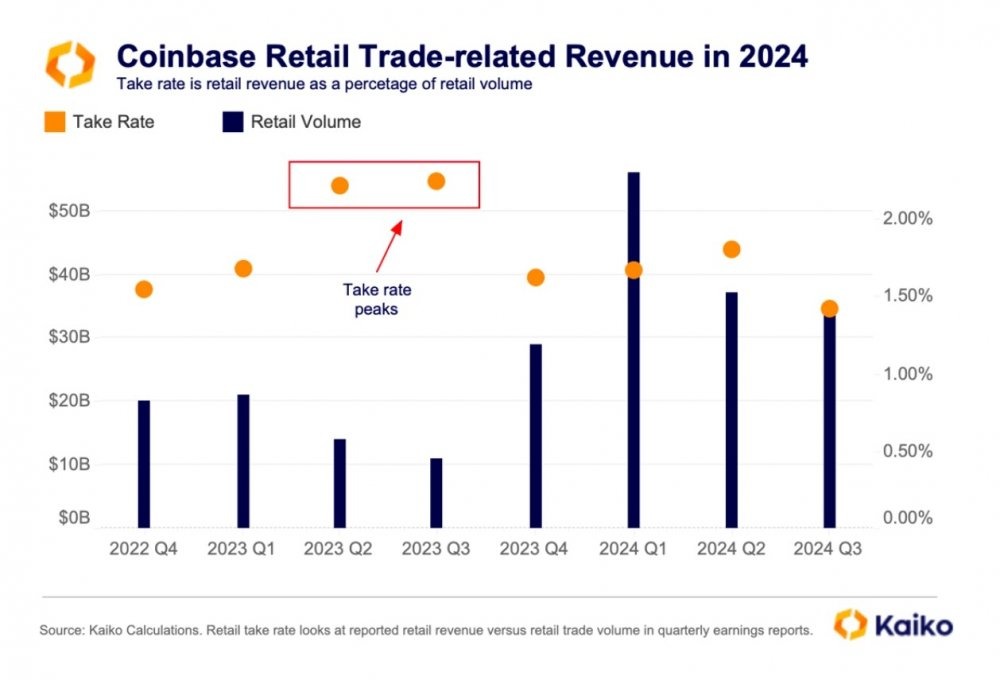 Coinbase Retail Trade-related Revenue in 2024
Take rate is retail revenue as a percetage of retail volume

Take Rate
Retail Volume

$50B
$40B
$30B
$20B
$10B
$0B

2.00%
1.50%
1.00%
0.50%
0.00%

Take rate peaks

2022 Q4
2023 Q1
2023 Q2
2023 Q3
2023 Q4
2024 Q1
2024 Q2
2024 Q3

Source: Kaiko Calculations. Retail take rate looks at reported retail revenue versus retail trade volume in quarterly earnings reports.

Kaiko